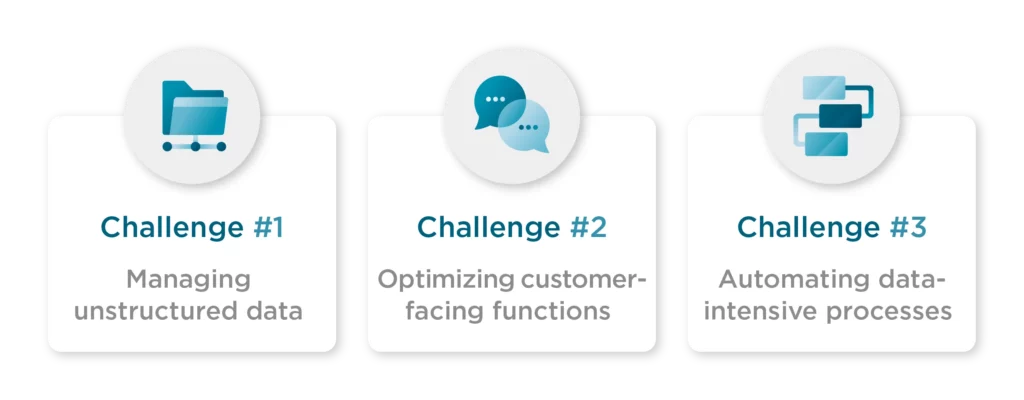 Challenge #1

Managing unstructured data

Challenge #2

Optimizing customer-facing functions

Challenge #3

Automating data-intensive processes